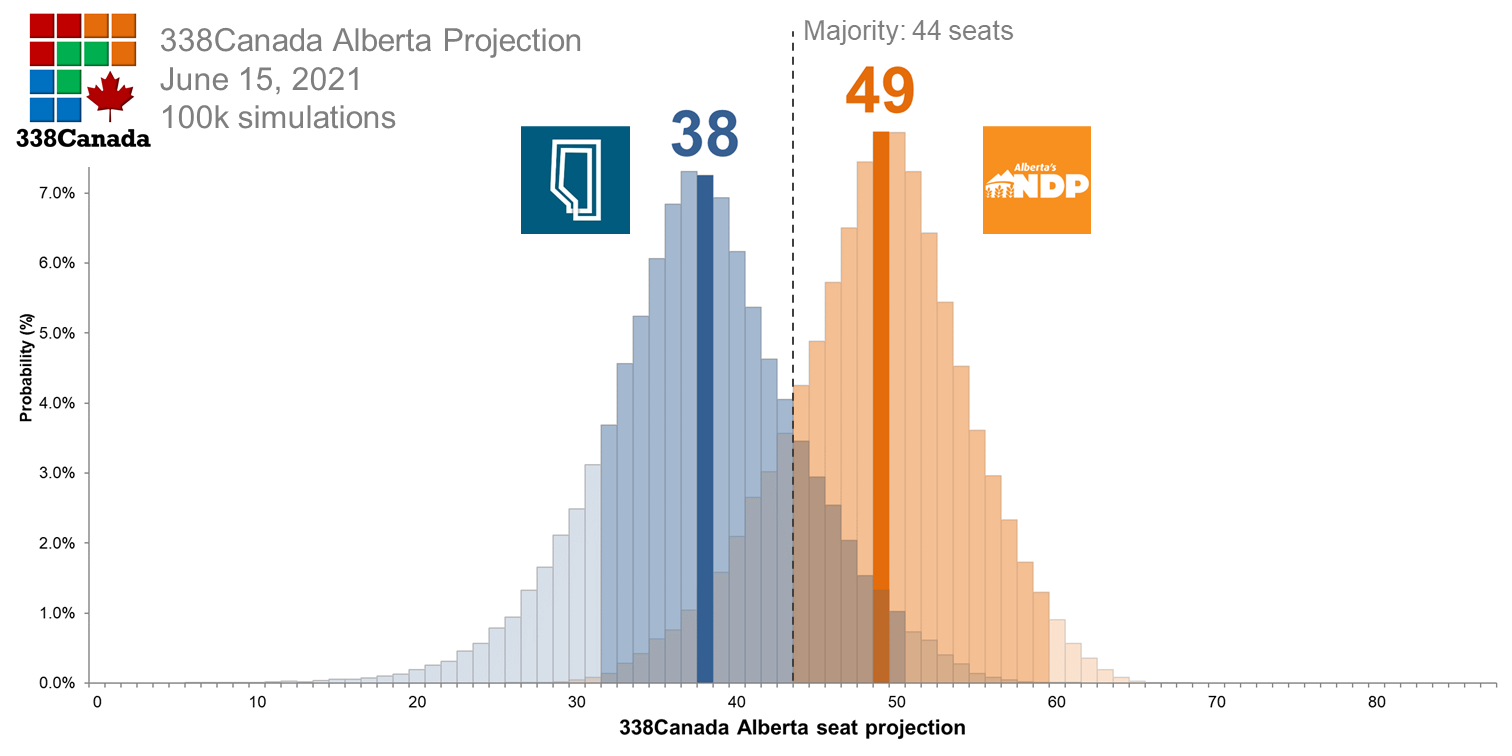 338Canada

338Canada Alberta Projection
June 15, 2021
100k simulations

Majority: 44 seats

38

49

Alberta's NDP

Probability (%)

7.0%
6.0%
5.0%
4.0%
3.0%
2.0%
1.0%
0.0%

0
10
20
30
40
50
60
70
80

338Canada Alberta seat projection